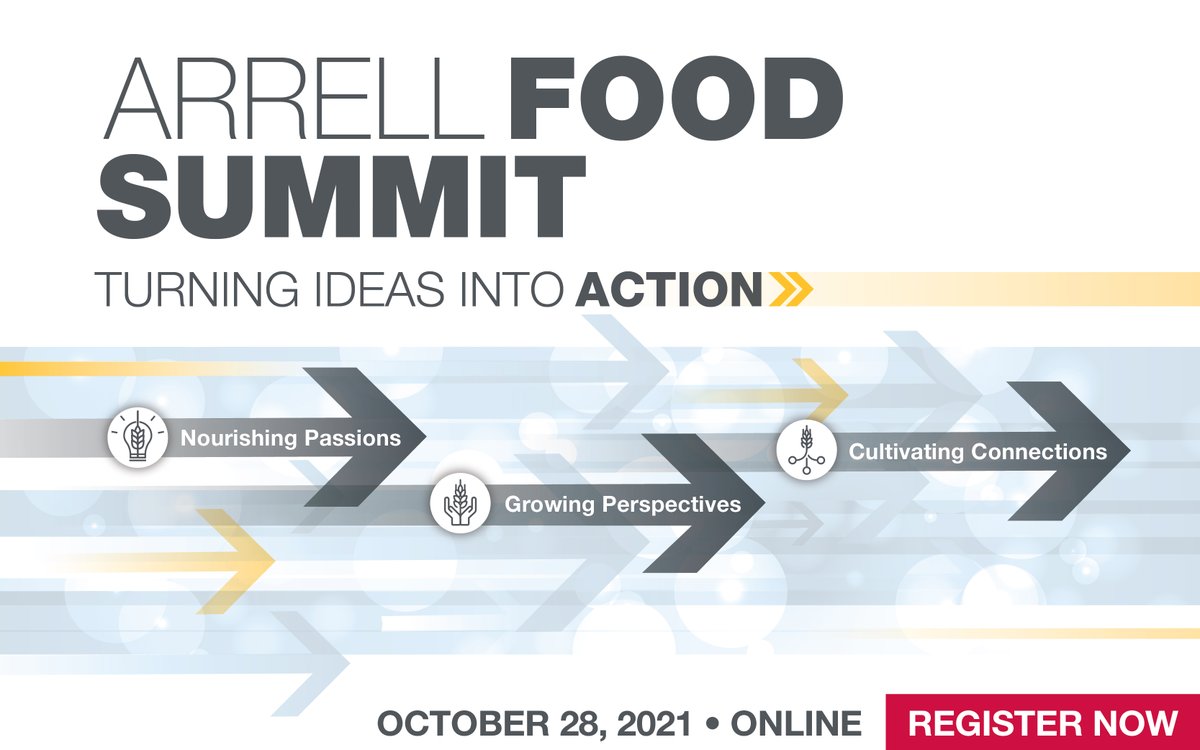 ARRELL FOOD SUMMIT

TURNING IDEAS INTO ACTION

Nourishing Passions

Growing Perspectives

Cultivating Connections

OCTOBER 28, 2021 • ONLINE

REGISTER NOW